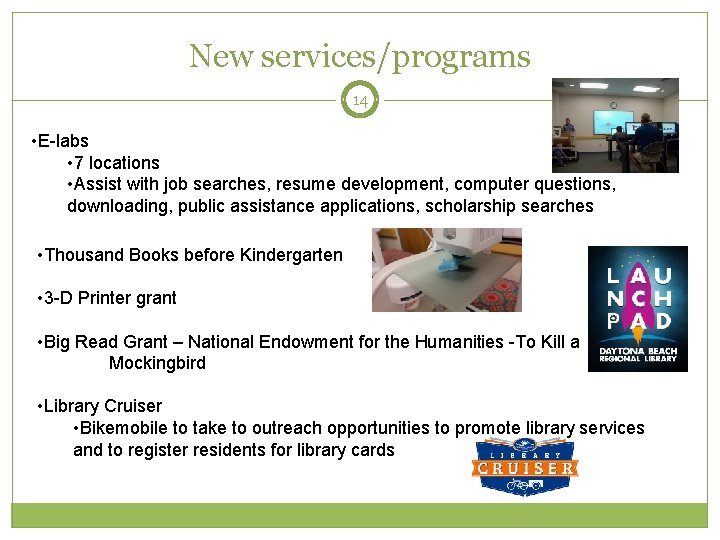 New services/programs

14

•E-labs

•7 locations

•Assist with job searches, resume development, computer questions, downloading, public assistance applications, scholarship searches

•Thousand Books before Kindergarten

•3-D Printer grant

•Big Read Grant – National Endowment for the Humanities -To Kill a Mockingbird

•Library Cruiser

•Bikemobile to take to outreach opportunities to promote library services and to register residents for library cards

LAUNCH PAD
DAYTONA BEACH REGIONAL LIBRARY

LIBRARY
CRUISER